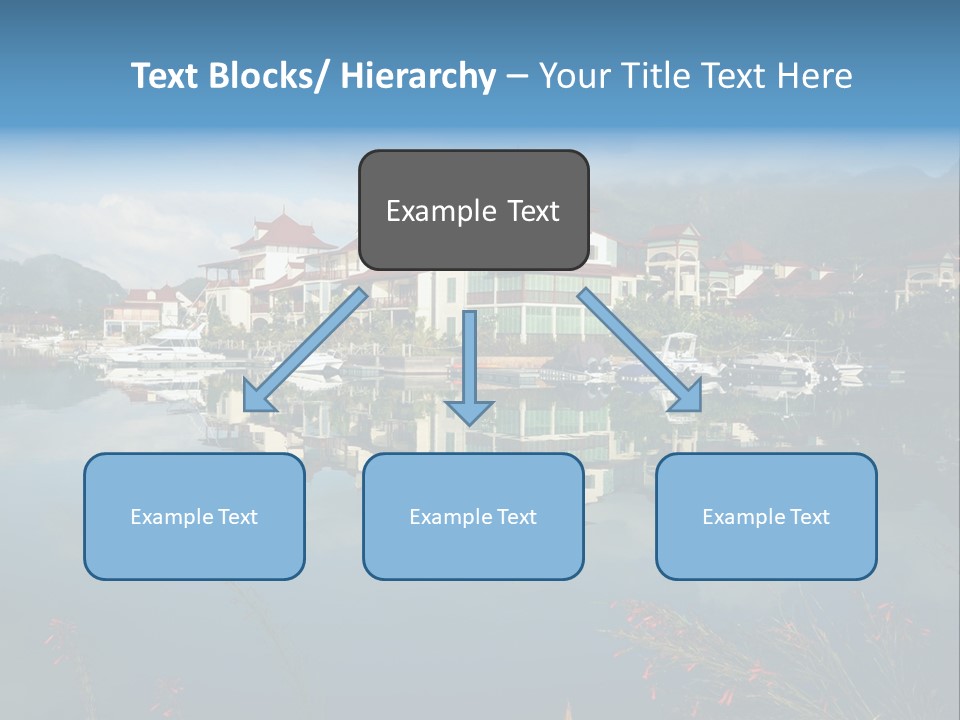 Text Blocks/ Hierarchy – Your Title Text Here

Example Text

Example Text

Example Text

Example Text